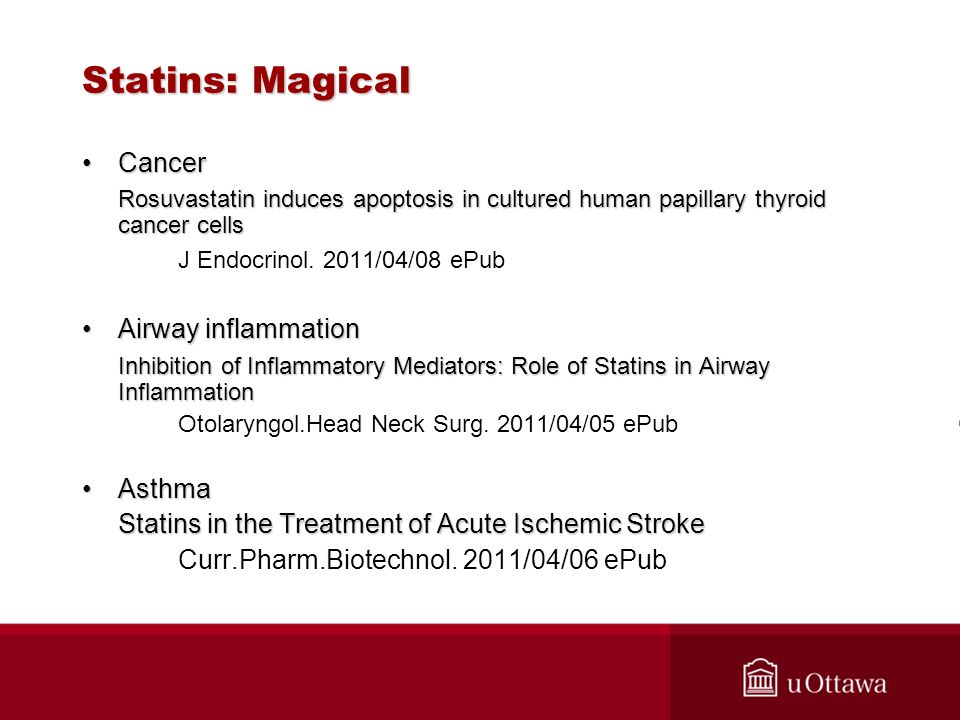 Statins: Magical

• Cancer

Rosuvastatin induces apoptosis in cultured human papillary thyroid cancer cells

J Endocrinol. 2011/04/08 ePub

• Airway inflammation

Inhibition of Inflammatory Mediators: Role of Statins in Airway Inflammation

Otolaryngol.Head Neck Surg. 2011/04/05 ePub

• Asthma

Statins in the Treatment of Acute Ischemic Stroke

Curr.Pharm.Biotechnol. 2011/04/06 ePub

uOttawa